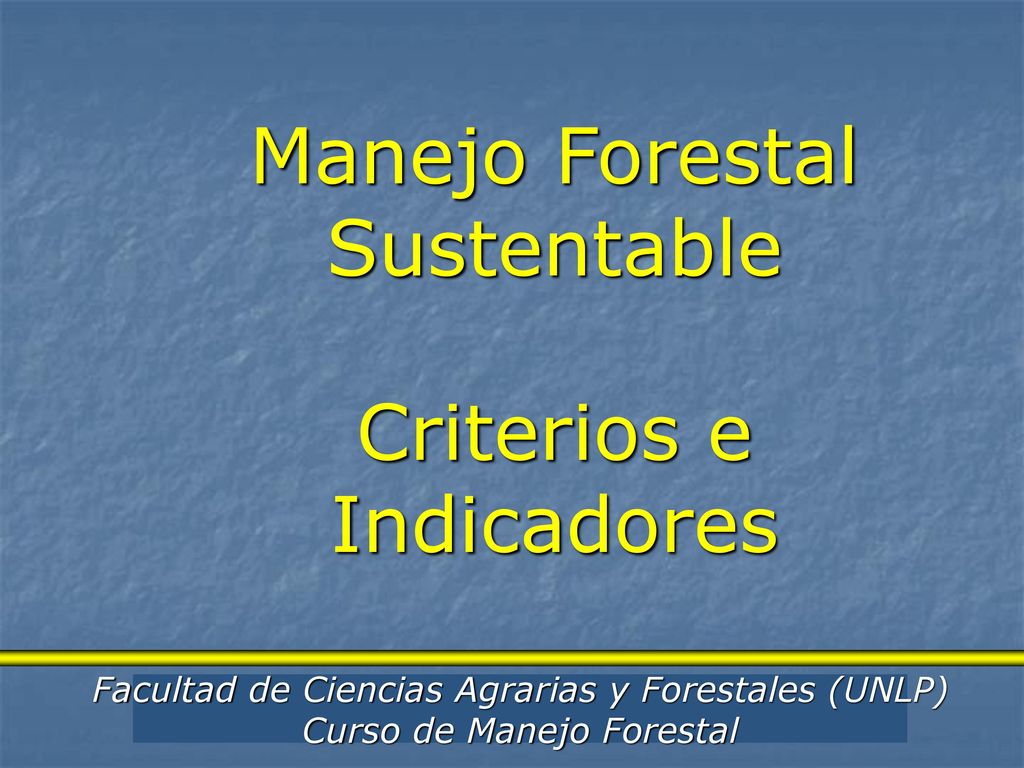 Manejo Forestal Sustentable

Criterios e Indicadores

Facultad de Ciencias Agrarias y Forestales (UNLP)
Curso de Manejo Forestal